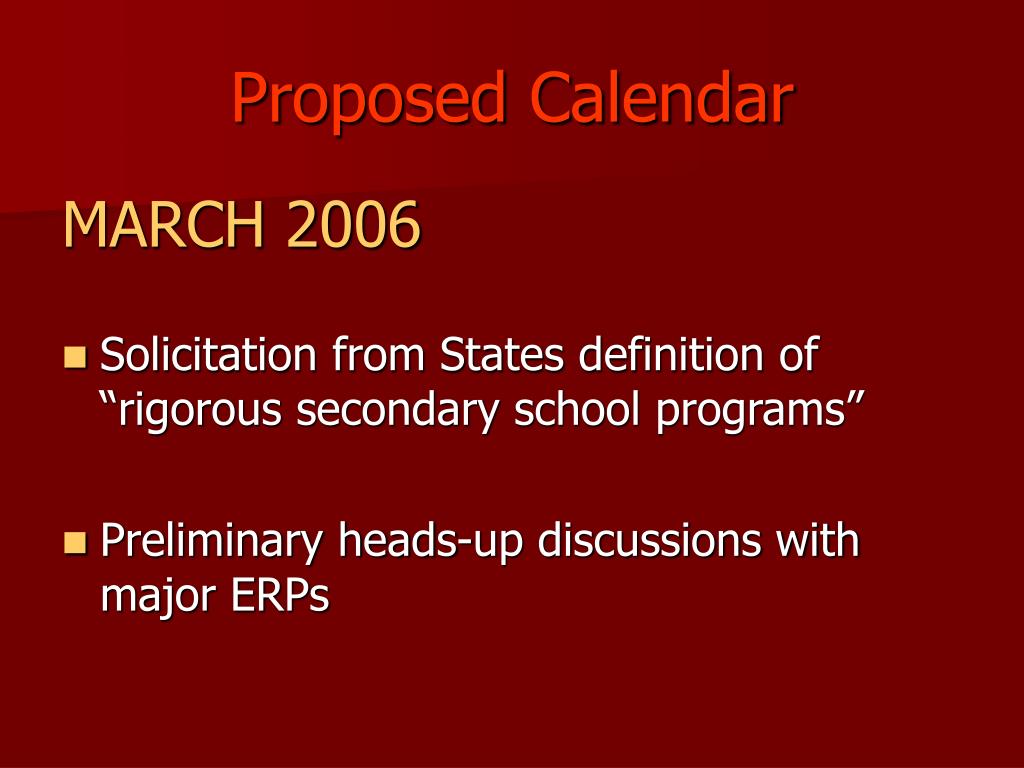 Proposed Calendar

MARCH 2006

Solicitation from States definition of “rigorous secondary school programs”

Preliminary heads-up discussions with major ERPs